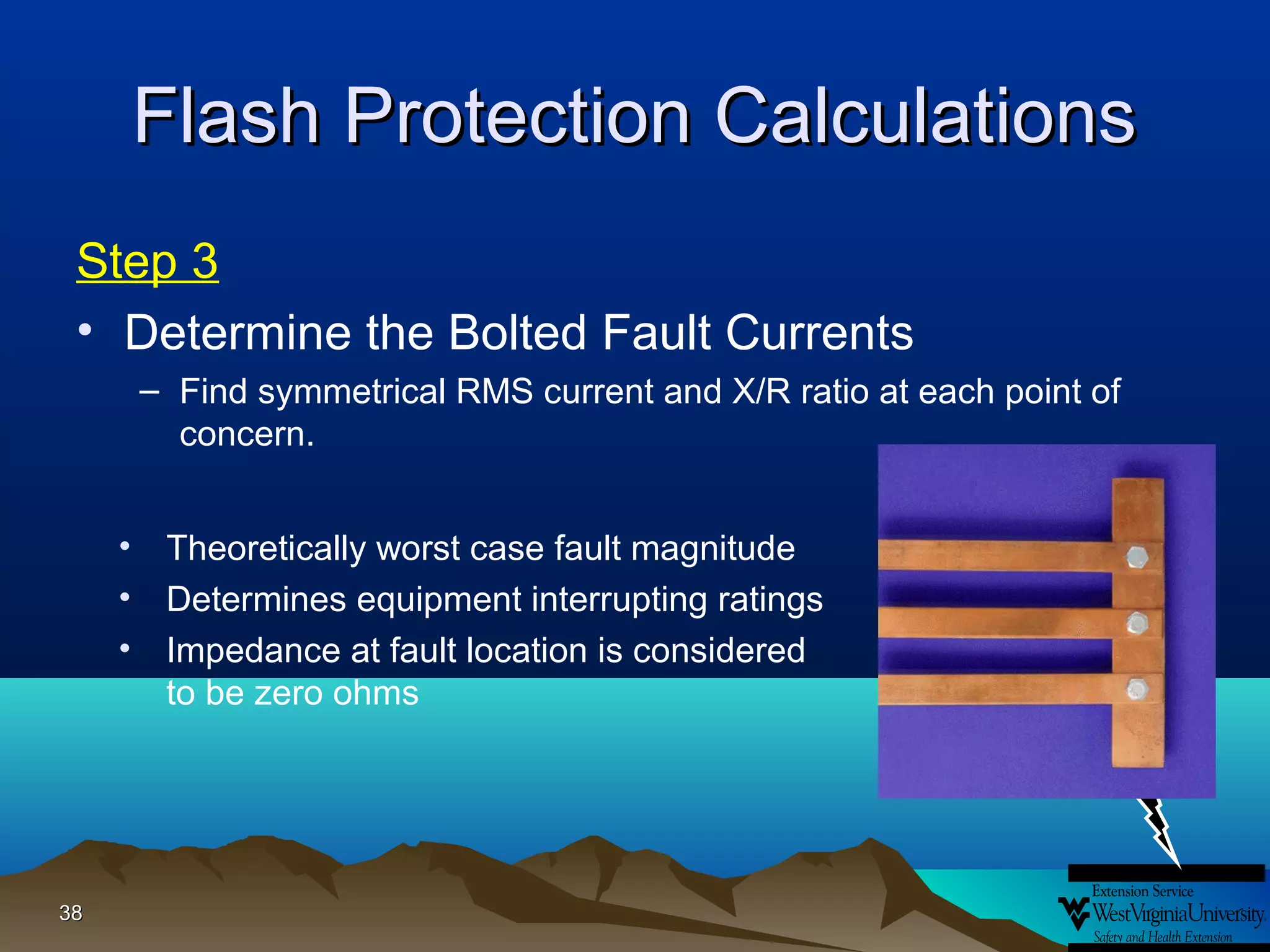 Flash Protection Calculations

Step 3

• Determine the Bolted Fault Currents
– Find symmetrical RMS current and X/R ratio at each point of concern.

• Theoretically worst case fault magnitude
• Determines equipment interrupting ratings
• Impedance at fault location is considered to be zero ohms

38

Extension Service
WestVirginiaUniversity
Safety and Health Extension